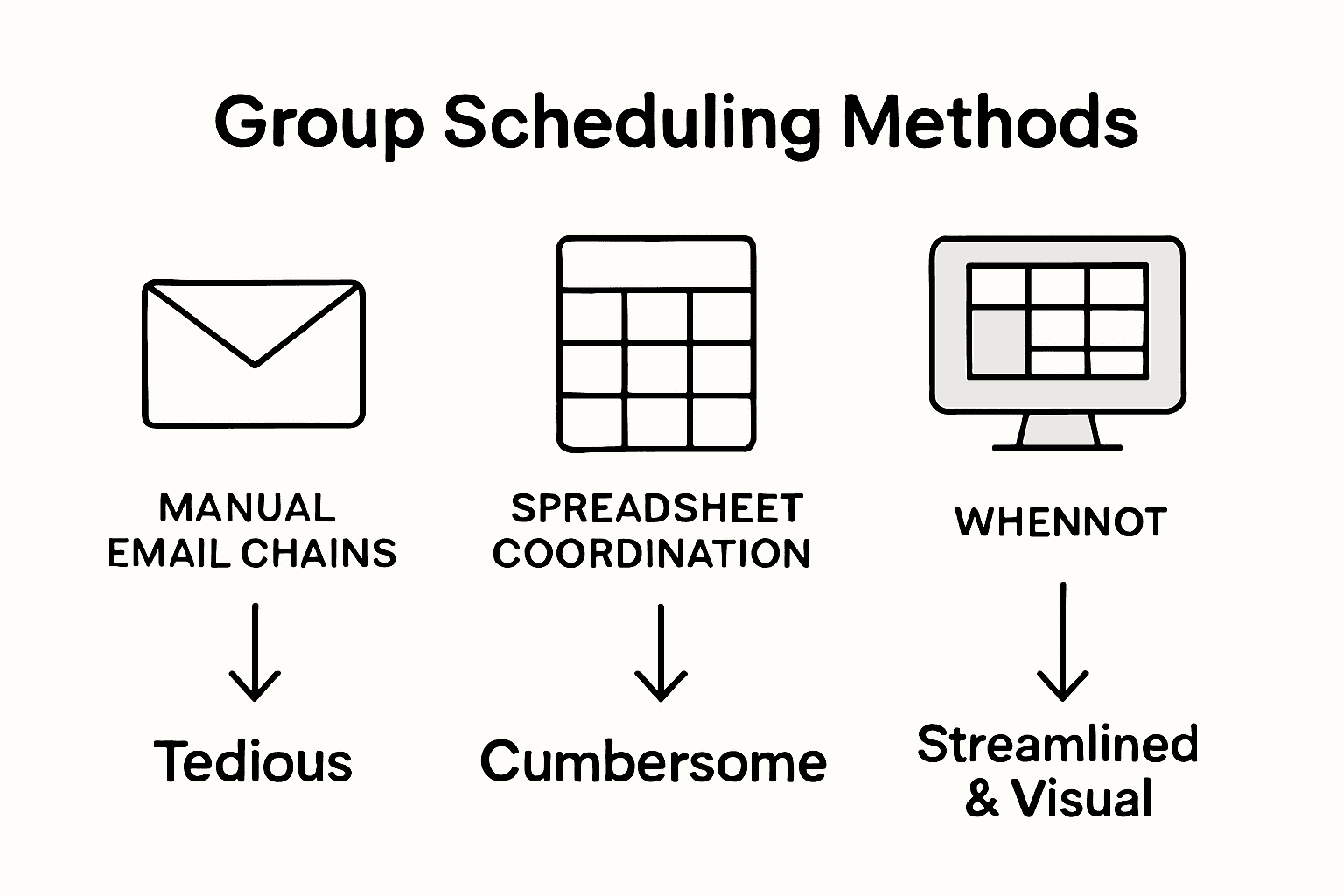 Group Scheduling Methods

MANUAL EMAIL CHAINS

Tedious

SPREADSHEET COORDINATION

Cumbersome

WHENNOT

Streamlined & Visual